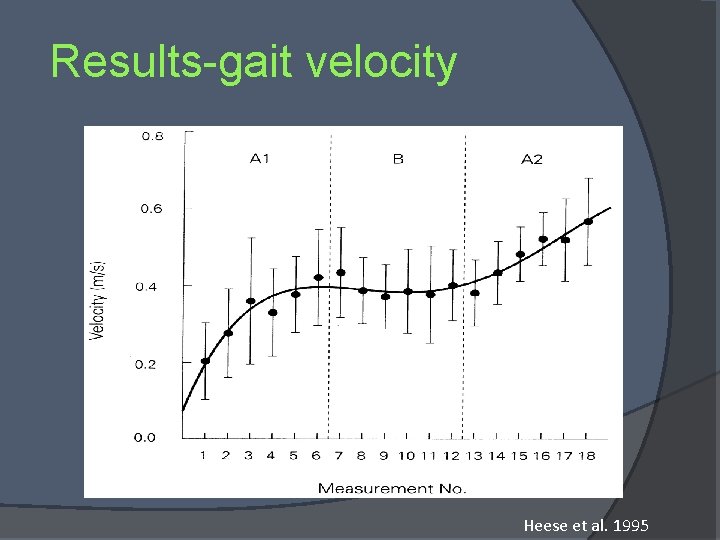 Results-gait velocity

0.8
0.6
0.4
0.2
0.0

Velocity (m/s)

A1
B
A2

1 2 3 4 5 6 7 8 9 10 11 12 13 14 15 16 17 18

Measurement No.

Heese et al. 1995